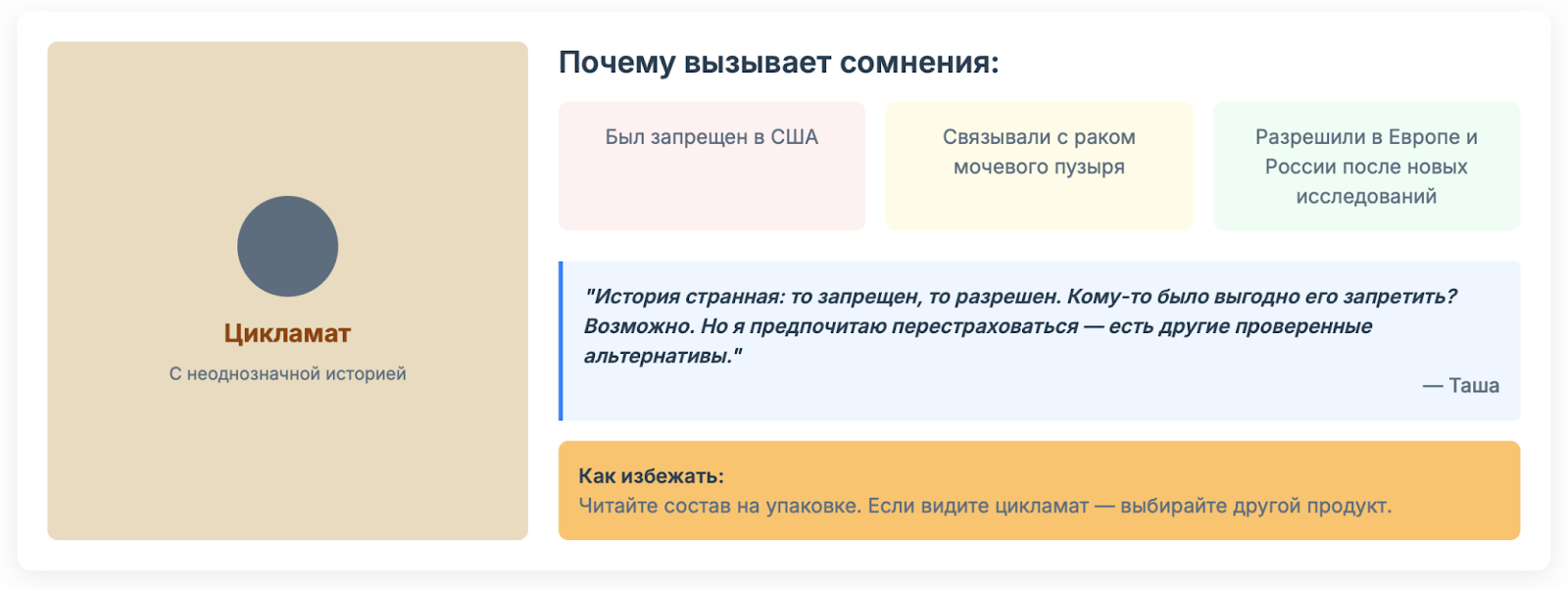 Цикламат

С неоднозначной историей

Почему вызывает сомнения:

Был запрещен в США

Связывали с раком мочевого пузыря

Разрешили в Европе и России после новых исследований

"История странная: то запрещен, то разрешен. Кому-то было выгодно его запретить? Возможно. Но я предпочитаю перестраховаться — есть другие проверенные альтернативы."

— Таша

Как избежать:
Читайте состав на упаковке. Если видите цикламат — выбирайте другой продукт.